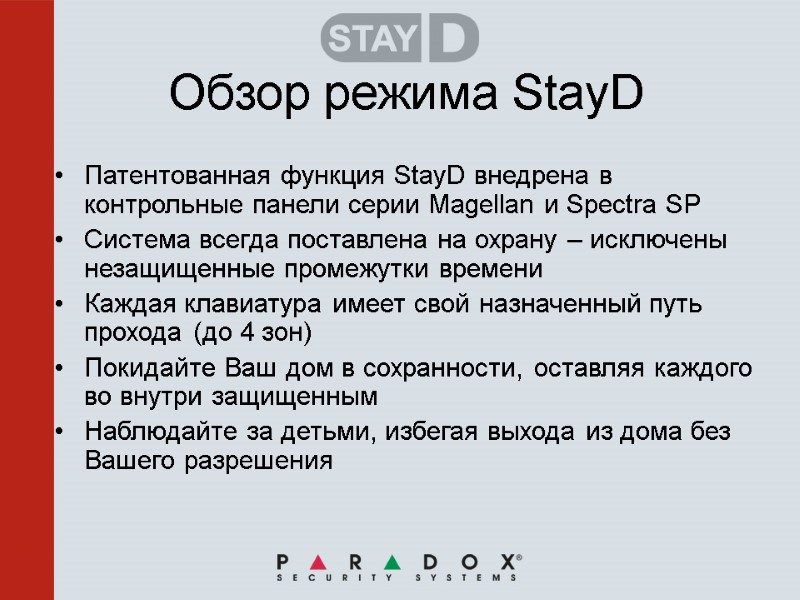 STAY D

Обзор режима StayD

• Патентованная функция StayD внедрена в контрольные панели серии Magellan и Spectra SP
• Система всегда поставлена на охрану – исключены незащищенные промежутки времени
• Каждая клавиатура имеет свой назначенный путь прохода (до 4 зон)
• Покидайте Ваш дом в сохранности, оставляя каждого во внутри защищенным
• Наблюдайте за детьми, избегая выхода из дома без Вашего разрешения

PARADOX®
SECURITY SYSTEMS